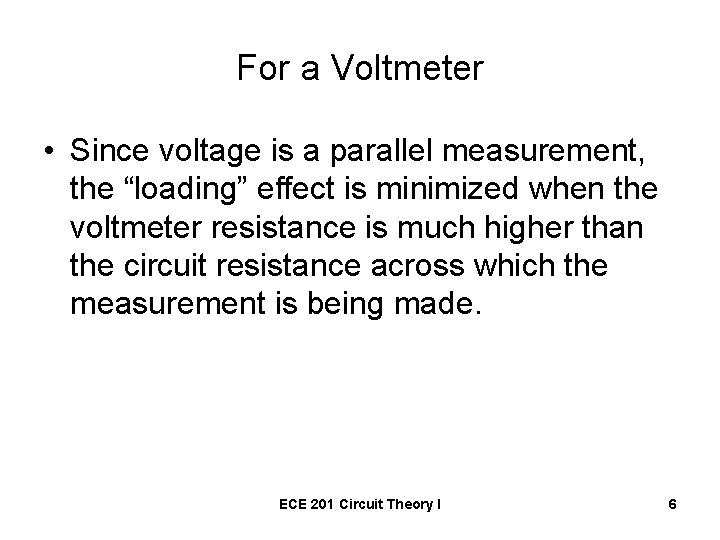 For a Voltmeter

• Since voltage is a parallel measurement, the “loading” effect is minimized when the voltmeter resistance is much higher than the circuit resistance across which the measurement is being made.

ECE 201 Circuit Theory I

6